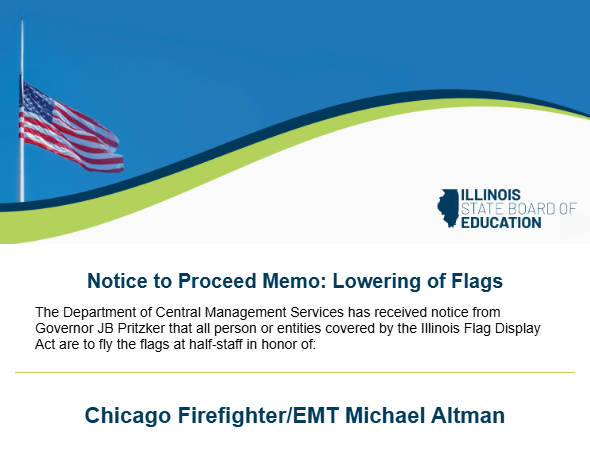 ILLINOIS
STATE BOARD OF
EDUCATION

Notice to Proceed Memo: Lowering of Flags

The Department of Central Management Services has received notice from Governor JB Pritzker that all person or entities covered by the Illinois Flag Display Act are to fly the flags at half-staff in honor of:

Chicago Firefighter/EMT Michael Altman